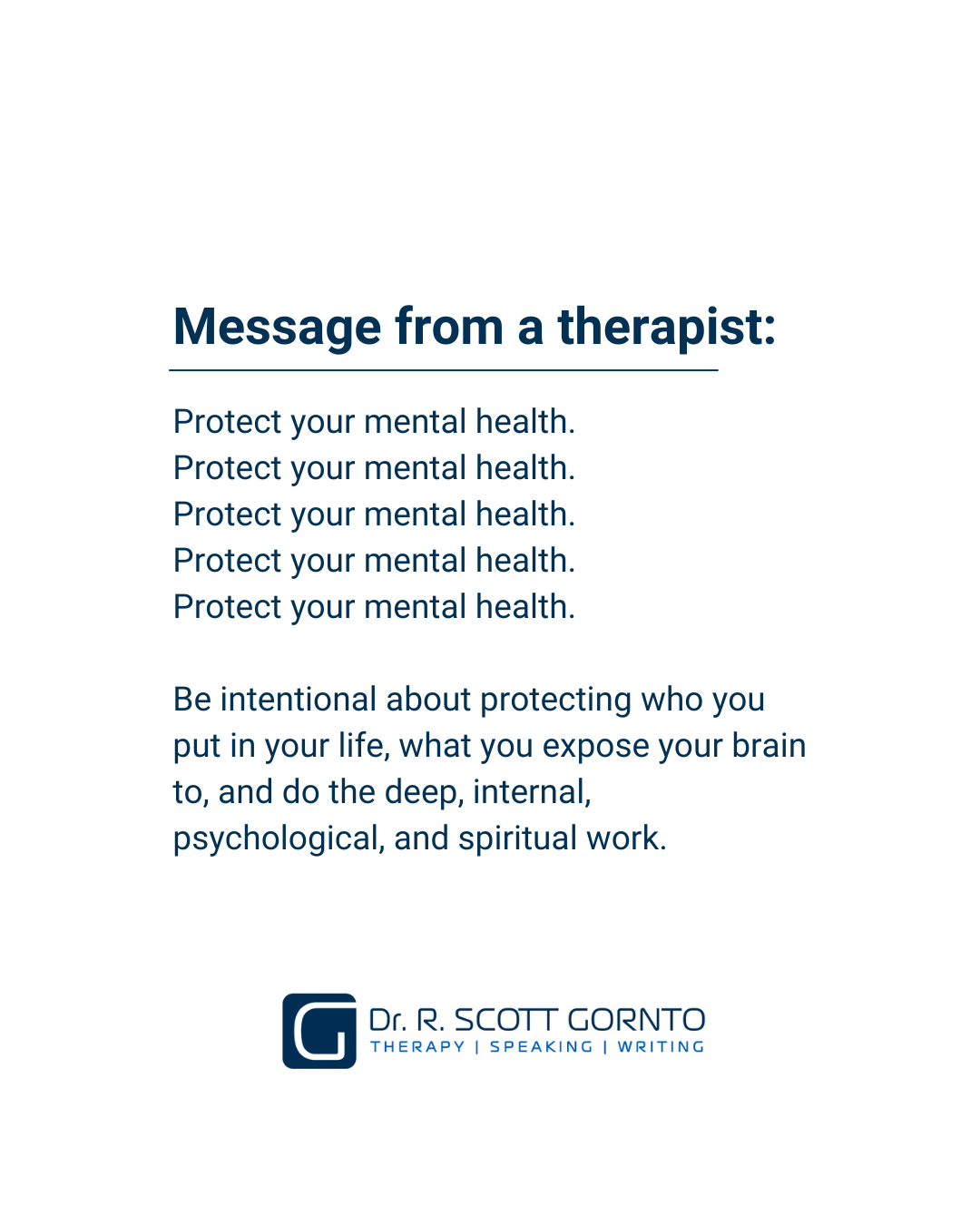 Message from a therapist:

Protect your mental health.
Protect your mental health.
Protect your mental health.
Protect your mental health.
Protect your mental health.

Be intentional about protecting who you put in your life, what you expose your brain to, and do the deep, internal, psychological, and spiritual work.

G
Dr. R. SCOTT GORNTO
THERAPY | SPEAKING | WRITING